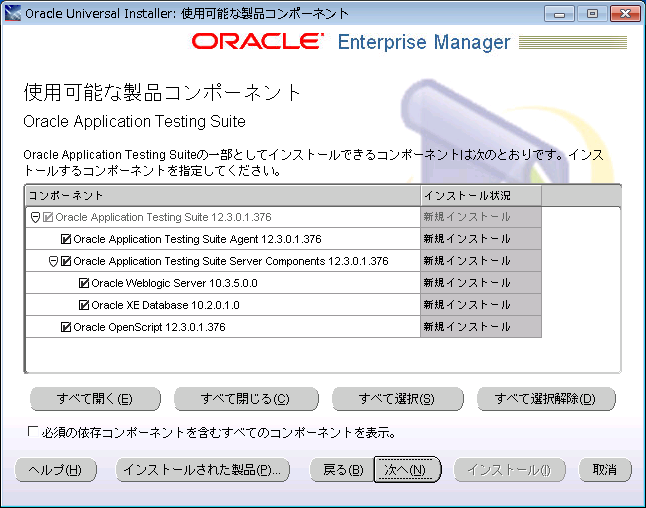 Oracle Universal Installer: 使用可能な製品コンポーネント

ORACLE Enterprise Manager

使用可能な製品コンポーネント

Oracle Application Testing Suite

Oracle Application Testing Suiteの一部としてインストールできるコンポーネントは次のとおりです。インストールするコンポーネントを指定してください。

| コンポーネント | インストール状況 |
|---|---|
| Oracle Application Testing Suite 12.3.0.1.376 | 新規インストール |
| Oracle Application Testing Suite Agent 12.3.0.1.376 | 新規インストール |
| Oracle Application Testing Suite Server Components 12.3.0.1.376 | 新規インストール |
| Oracle Weblogic Server 10.3.5.0.0 | 新規インストール |
| Oracle XE Database 10.2.0.1.0 | 新規インストール |
| Oracle OpenScript 12.3.0.1.376 | 新規インストール |

すべて開く(E) すべて閉じる(C) すべて選択(S) すべて選択解除(D)

必須の依存コンポーネントを含むすべてのコンポーネントを表示。

ヘルプ(H) インストールされた製品(P)... 戻る(B) 次へ(N) インストール(I) 取消